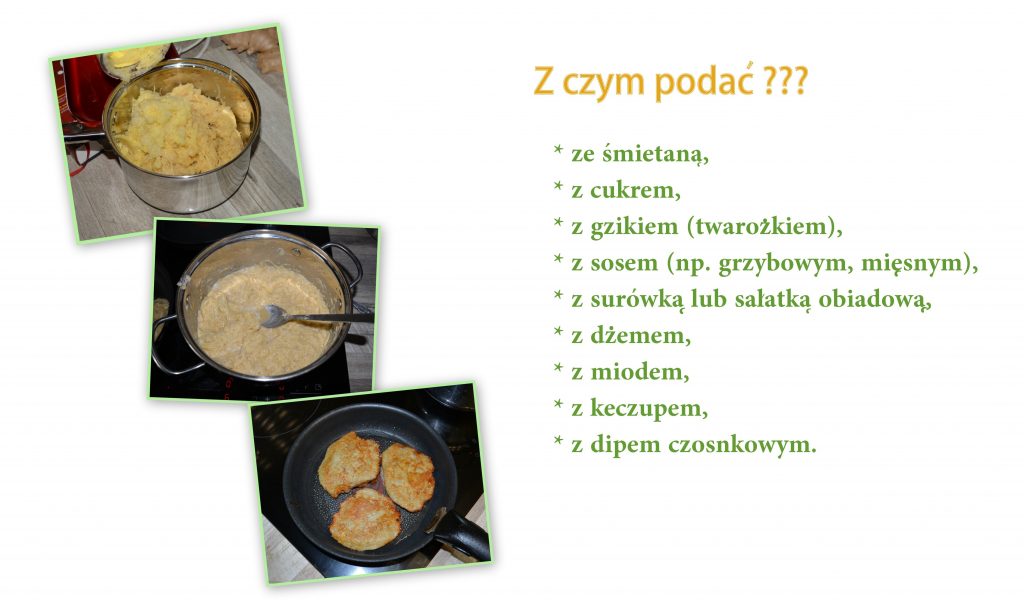 Z czym podać ???

* ze śmietaną,
* z cukrem,
* z gzikiem (twarożkiem),
* z sosem (np. grzybowym, mięsnym),
* z surówką lub sałatką obiadową,
* z dżemem,
* z miodem,
* z keczupem,
* z dipem czosnkowym.